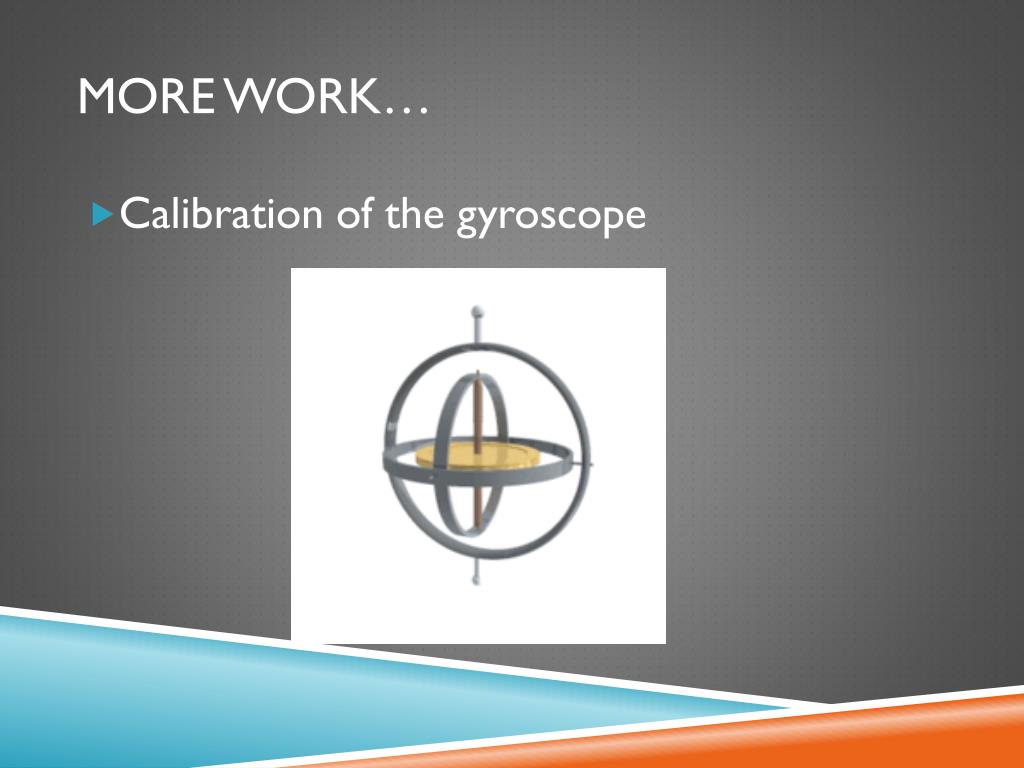 MORE WORK…

Calibration of the gyroscope